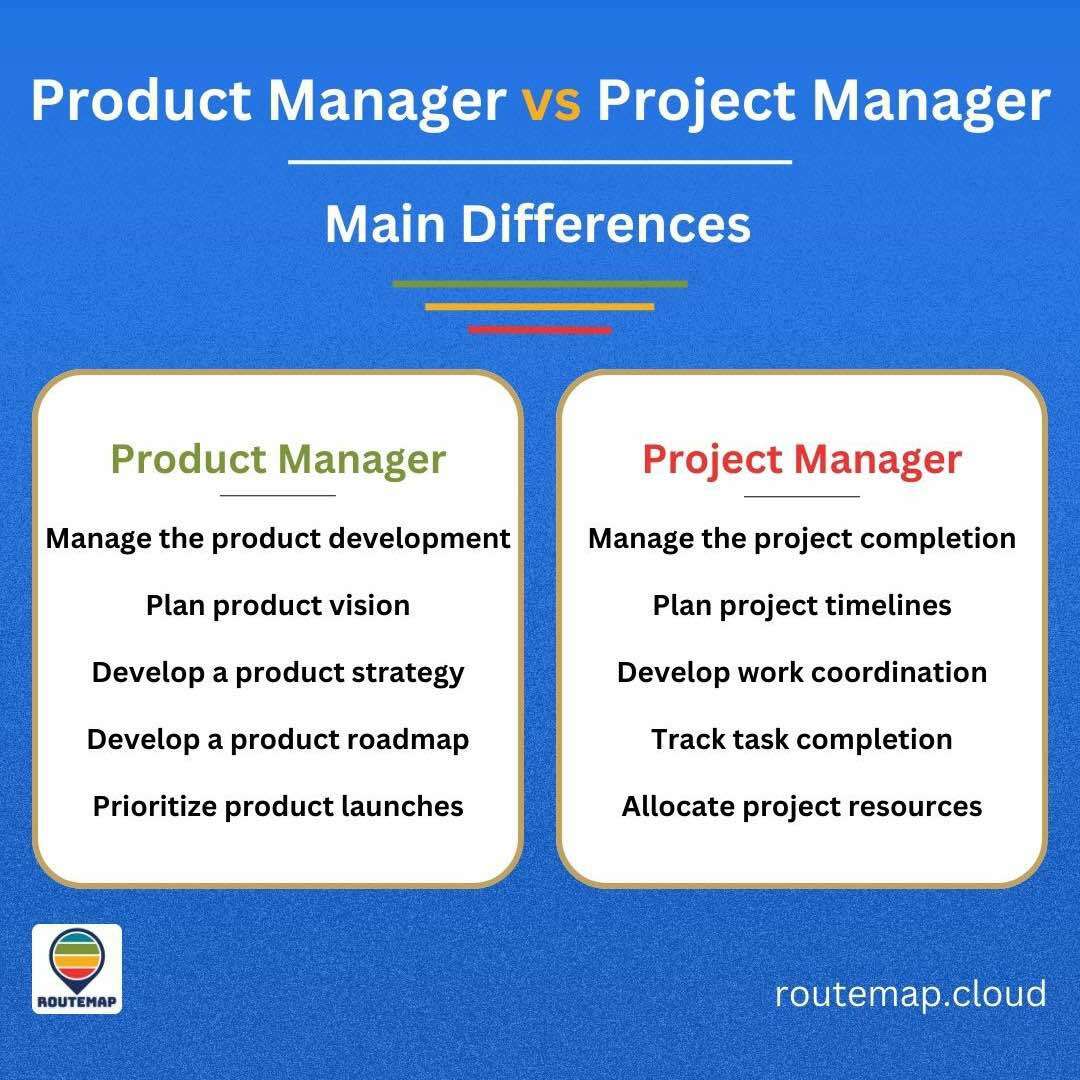 Product Manager vs Project Manager

Main Differences

Product Manager

Manage the product development

Plan product vision

Develop a product strategy

Develop a product roadmap

Prioritize product launches

Project Manager

Manage the project completion

Plan project timelines

Develop work coordination

Track task completion

Allocate project resources

ROUTEMAP

routemap.cloud